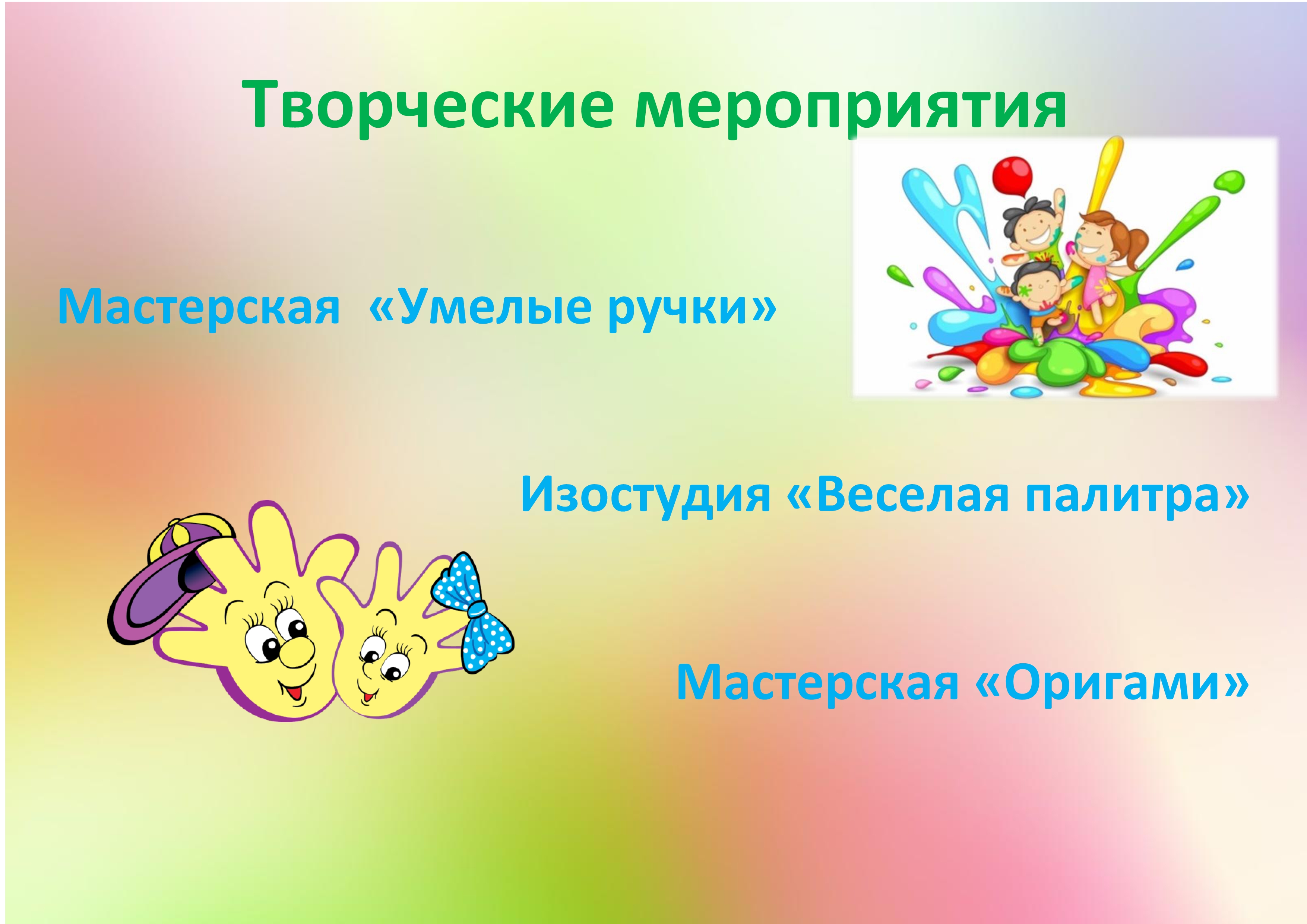 Творческие мероприятия

Мастерская «Умелые ручки»

Изостудия «Веселая палитра»

Мастерская «Оригами»